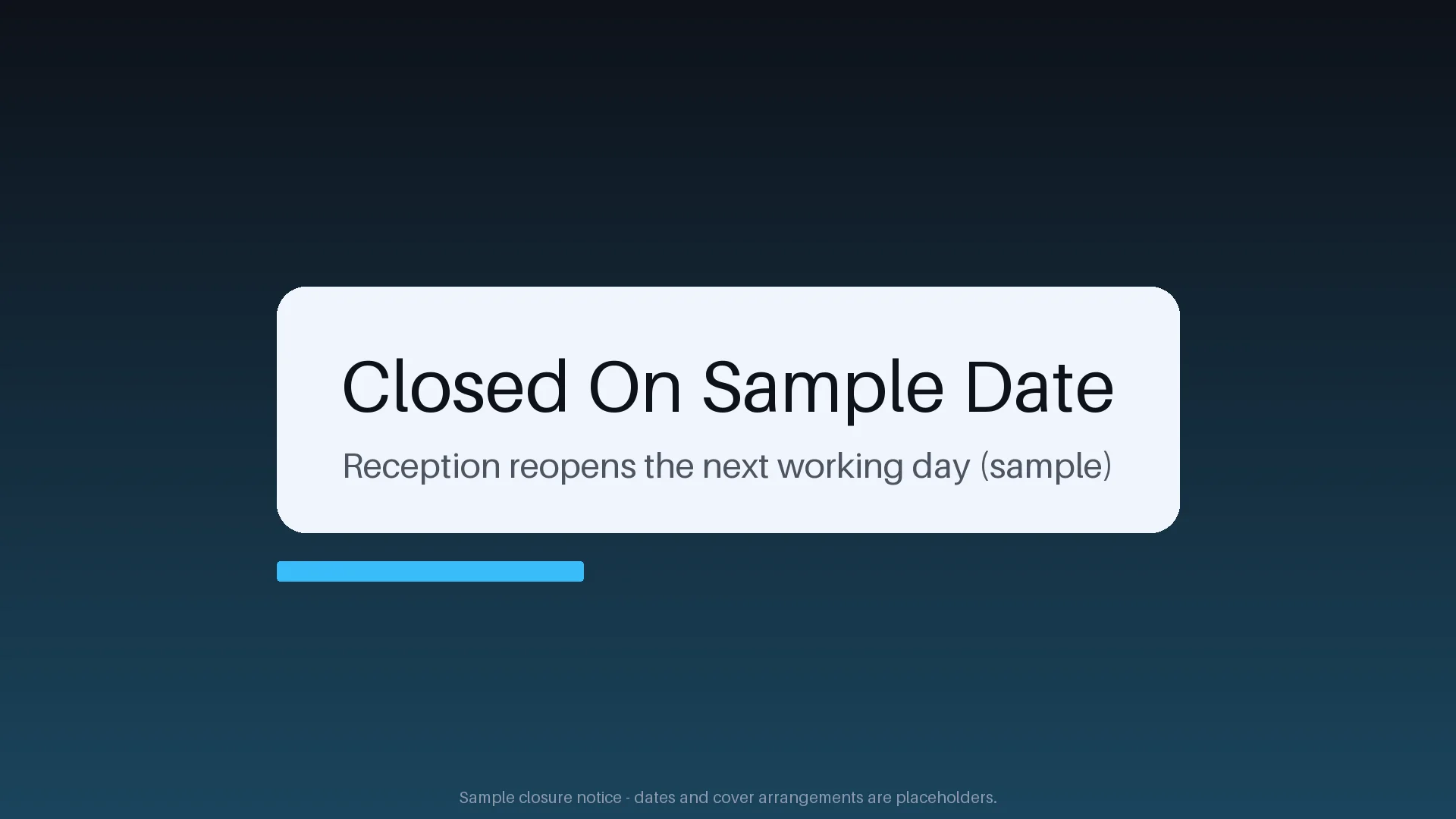 Closed On Sample Date

Reception reopens the next working day (sample)

Sample closure notice - dates and cover arrangements are placeholders.